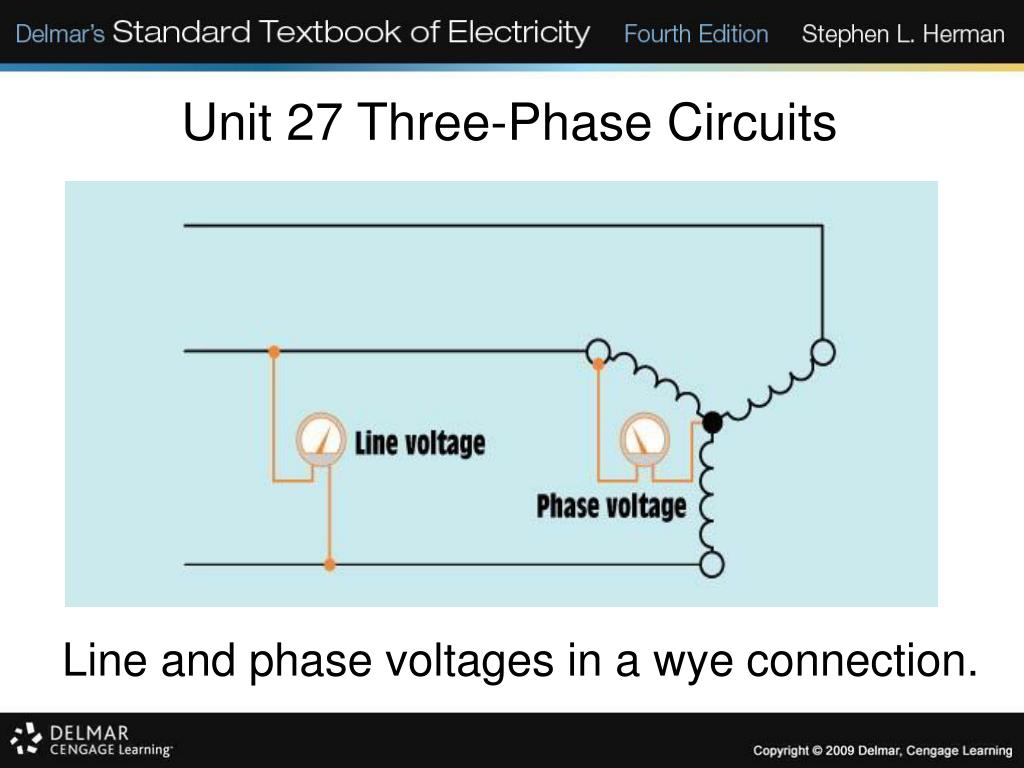 Delmar's Standard Textbook of Electricity Fourth Edition Stephen L. Herman

Unit 27 Three-Phase Circuits

Line voltage

Phase voltage

Line and phase voltages in a wye connection.

DELMAR CENGAGE Learning

Copyright © 2009 Delmar, Cengage Learning